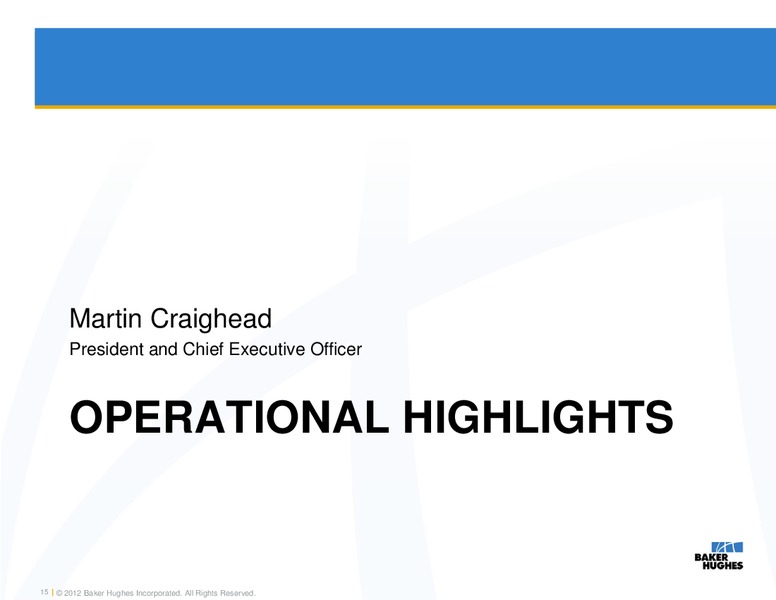 Martin Craighead

President and Chief Executive Officer

OPERATIONAL HIGHLIGHTS

BAKER HUGHES

15 | © 2012 Baker Hughes Incorporated. All Rights Reserved.